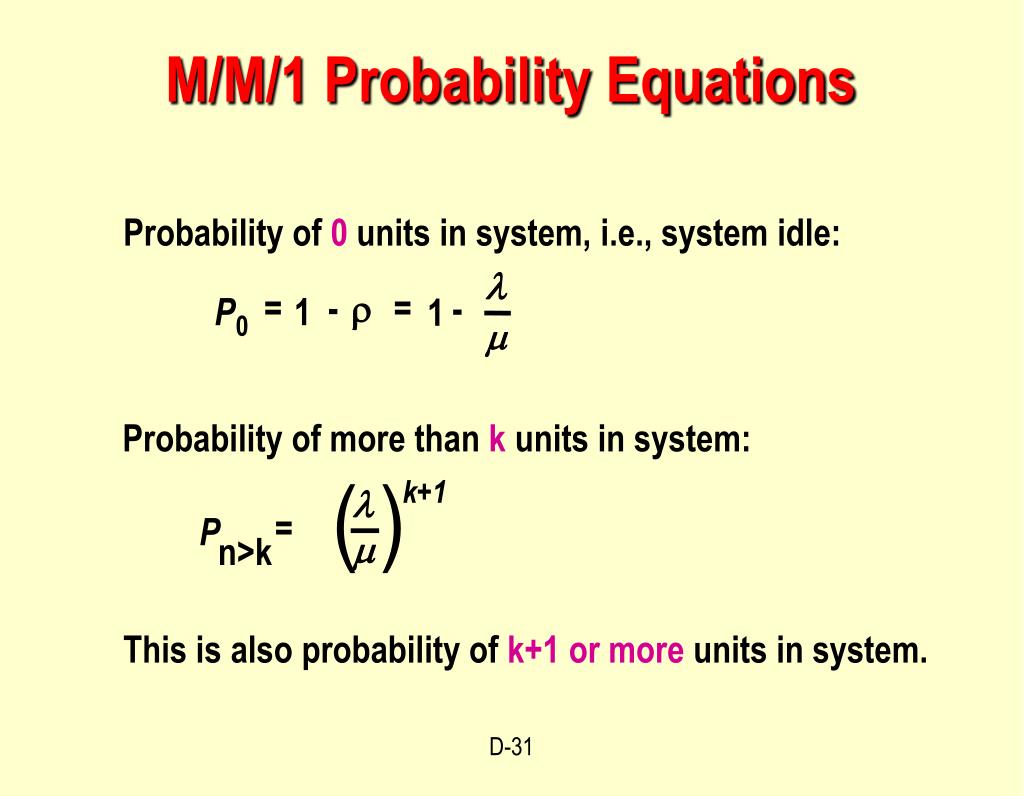 M/M/1 Probability Equations

Probability of 0 units in system, i.e., system idle:

$P_0 = 1 - \rho = 1 - \frac{\lambda}{\mu}$

Probability of more than k units in system:

$P_{n>k} = \left(\frac{\lambda}{\mu}\right)^{k+1}$

This is also probability of k+1 or more units in system.

D-31